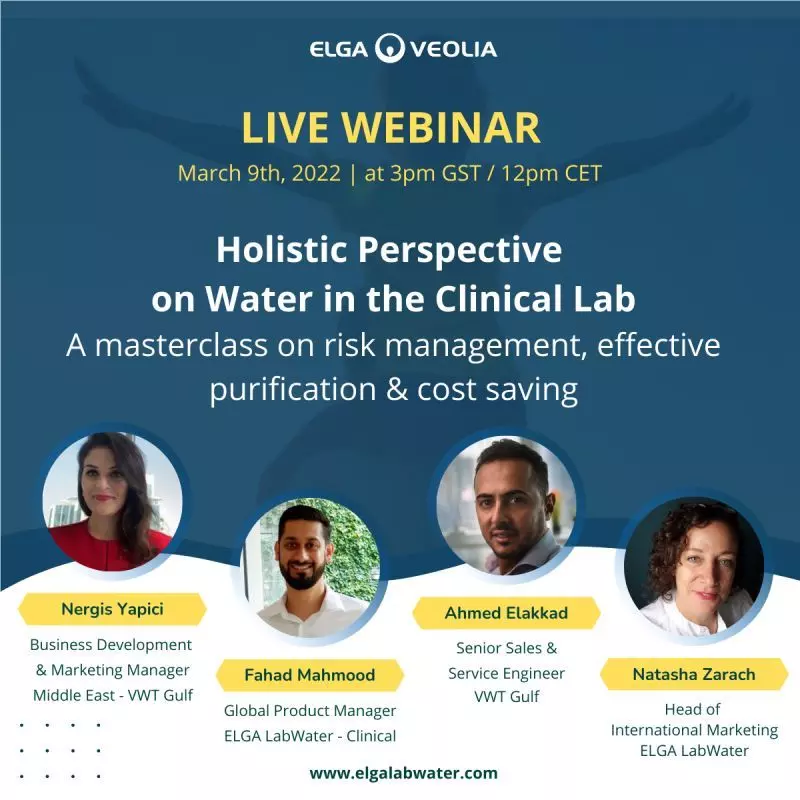 ELGA VEOLIA

LIVE WEBINAR
March 9th, 2022 | at 3pm GST / 12pm CET

Holistic Perspective on Water in the Clinical Lab
A masterclass on risk management, effective purification & cost saving

Nergis Yapici
Business Development & Marketing Manager Middle East - VWT Gulf

Fahad Mahmood
Global Product Manager ELGA LabWater - Clinical

Ahmed Elakkad
Senior Sales & Service Engineer VWT Gulf

Natasha Zarach
Head of International Marketing ELGA LabWater

www.elgalabwater.com